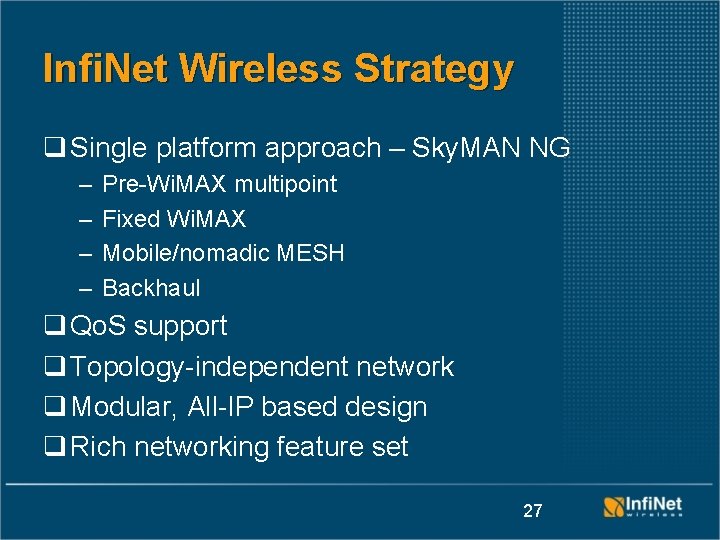 InfiNet Wireless Strategy

❑ Single platform approach – SkyMAN NG
– Pre-WiMAX multipoint
– Fixed WiMAX
– Mobile/nomadic MESH
– Backhaul

❑ QoS support

❑ Topology-independent network

❑ Modular, All-IP based design

❑ Rich networking feature set

27

InfiNet wireless